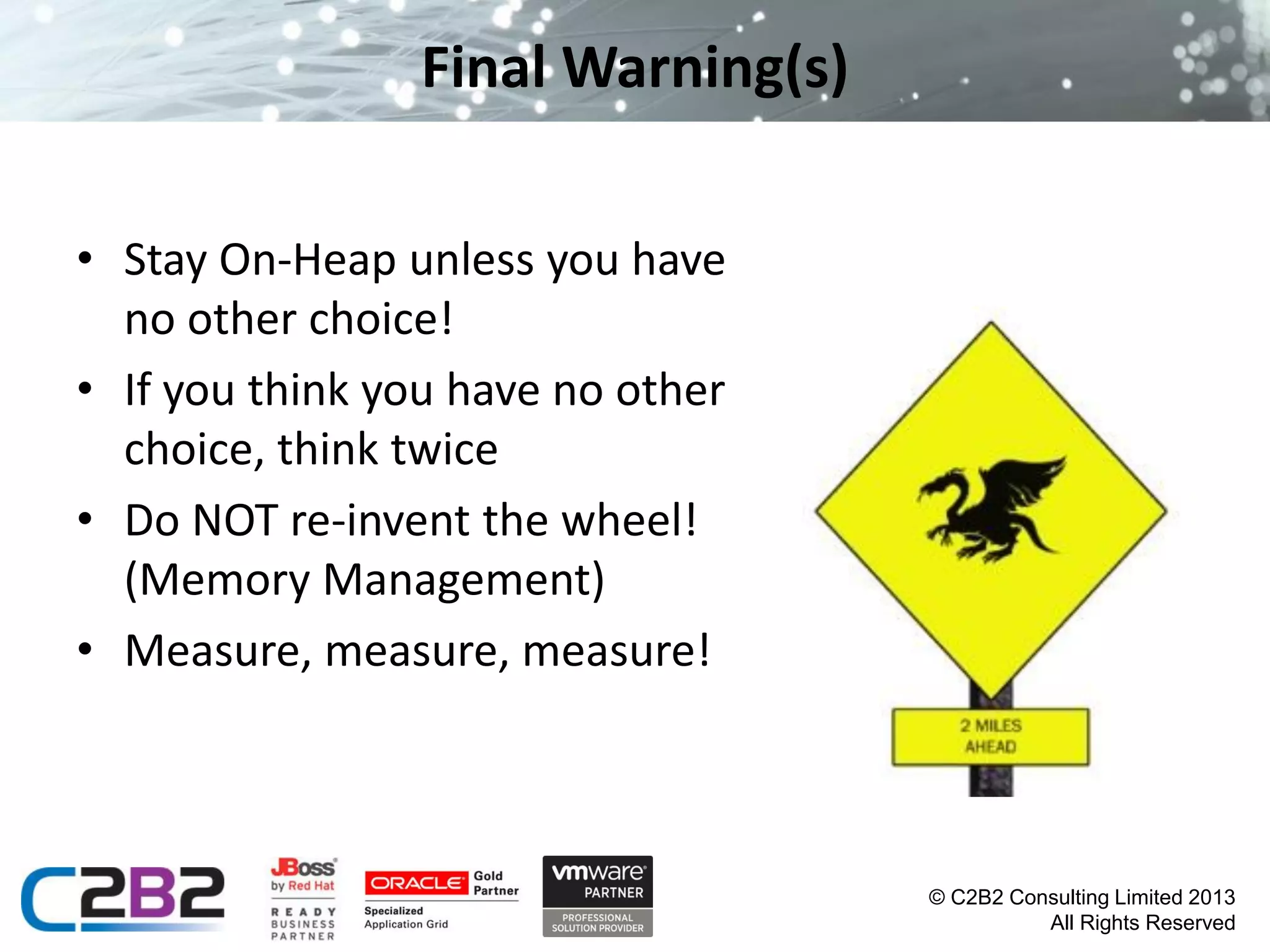 Final Warning(s)

• Stay On-Heap unless you have no other choice!
• If you think you have no other choice, think twice
• Do NOT re-invent the wheel! (Memory Management)
• Measure, measure, measure!

2 MILES AHEAD

C2B2

JBoss by Red Hat READY BUSINESS PARTNER

ORACLE Gold Partner Specialized Application Grid

vmware PARTNER PROFESSIONAL SOLUTION PROVIDER

© C2B2 Consulting Limited 2013
All Rights Reserved